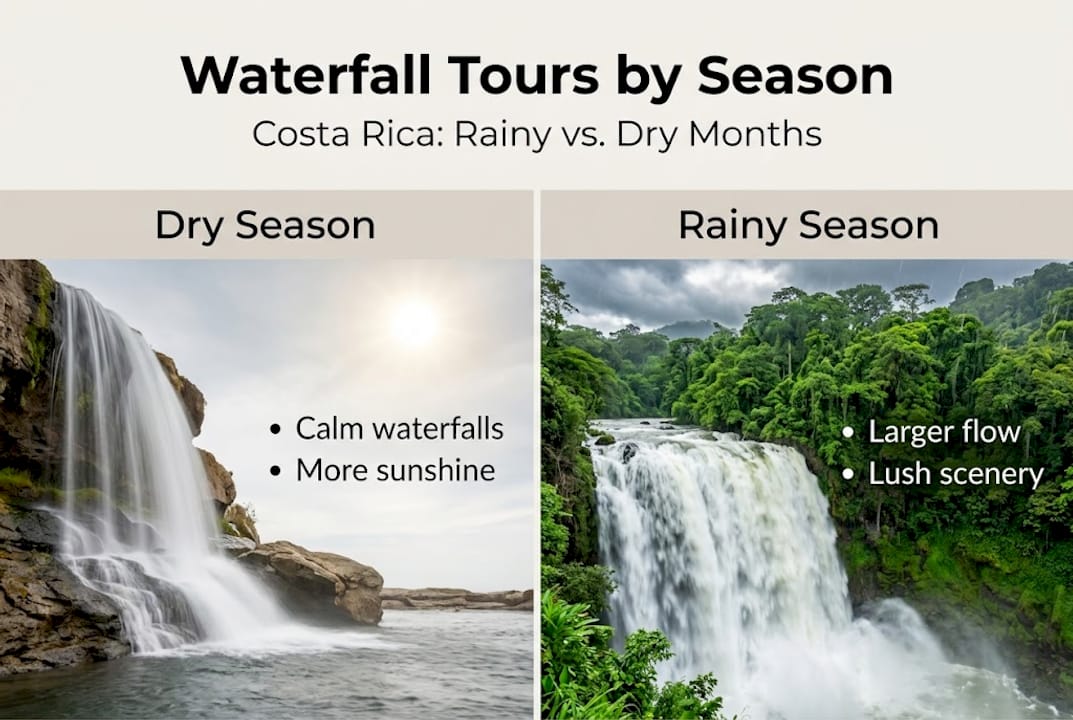 Waterfall Tours by Season

Costa Rica: Rainy vs. Dry Months

Dry Season

• Calm waterfalls
• More sunshine

Rainy Season

• Larger flow
• Lush scenery